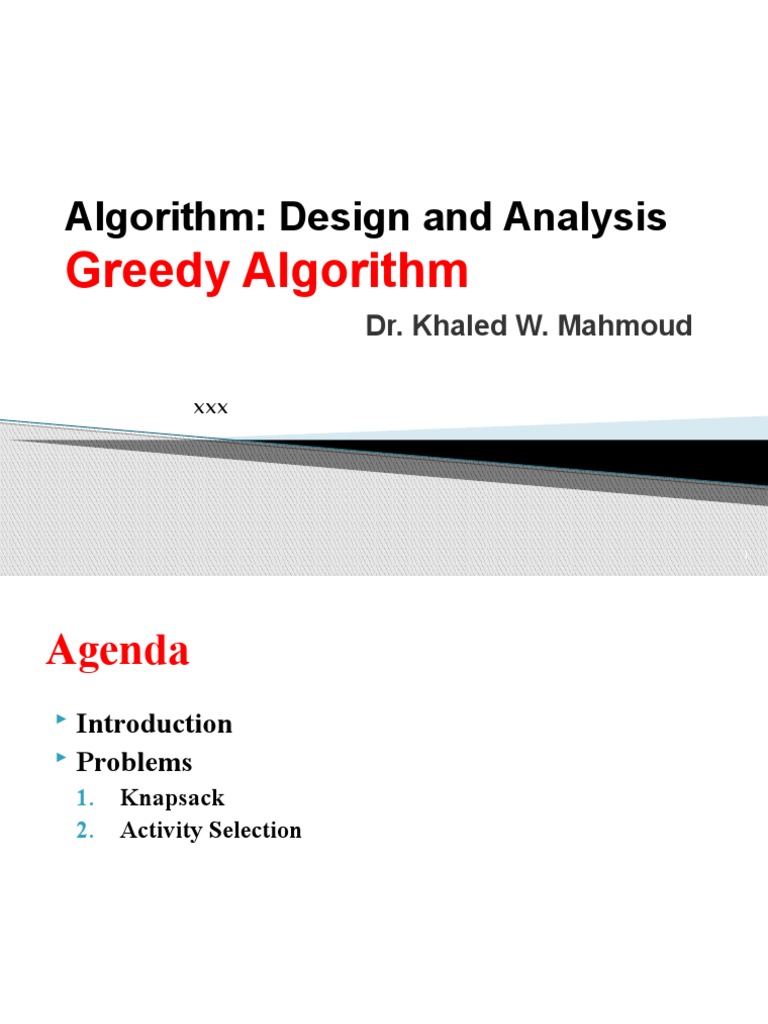 Algorithm: Design and Analysis
Greedy Algorithm
Dr. Khaled W. Mahmoud

xxx

Agenda

Introduction
Problems
1. Knapsack
2. Activity Selection